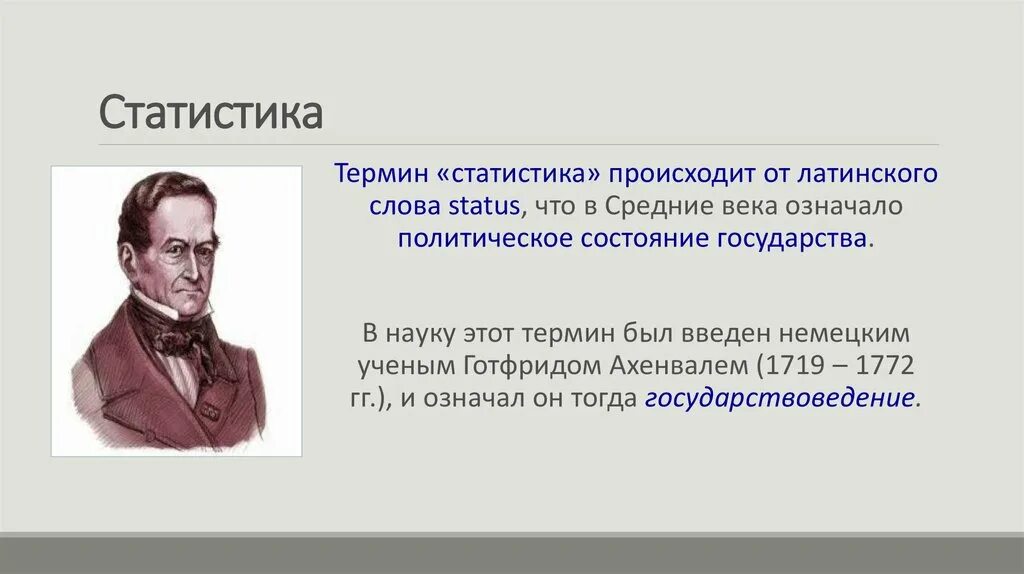 Статистика

Термин «статистика» происходит от латинского слова status, что в Средние века означало политическое состояние государства.

В науку этот термин был введен немецким ученым Готфридом Ахенвалем (1719 – 1772 гг.), и означал он тогда государствоведение.